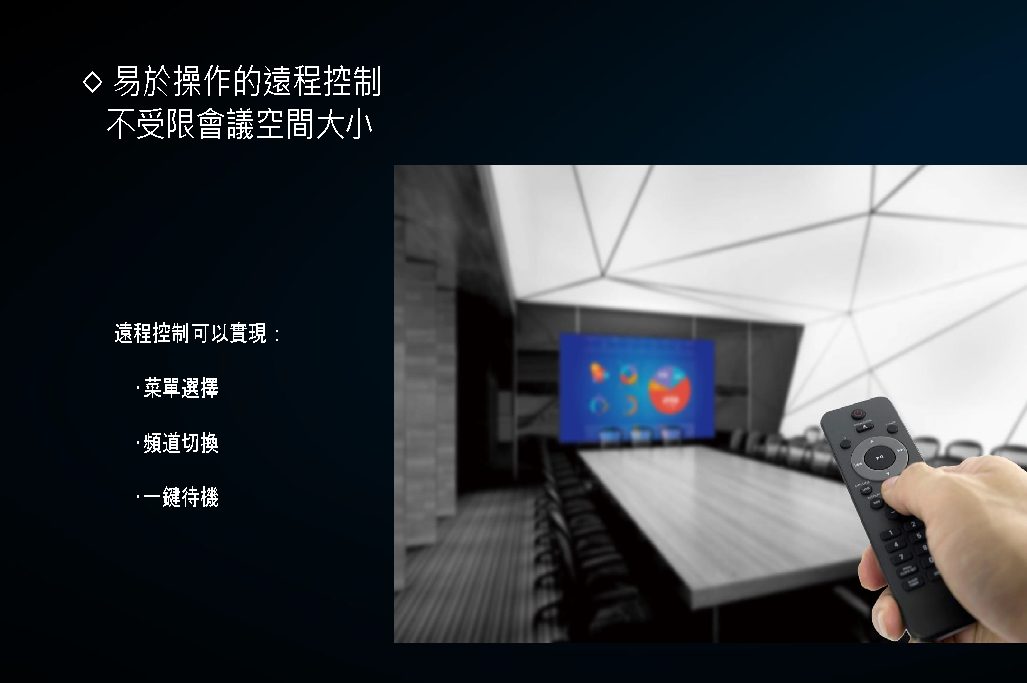 ◇ 易於操作的遠程控制
不受限會議空間大小

遠程控制可以實現：

·菜單選擇

·頻道切換

·一鍵待機